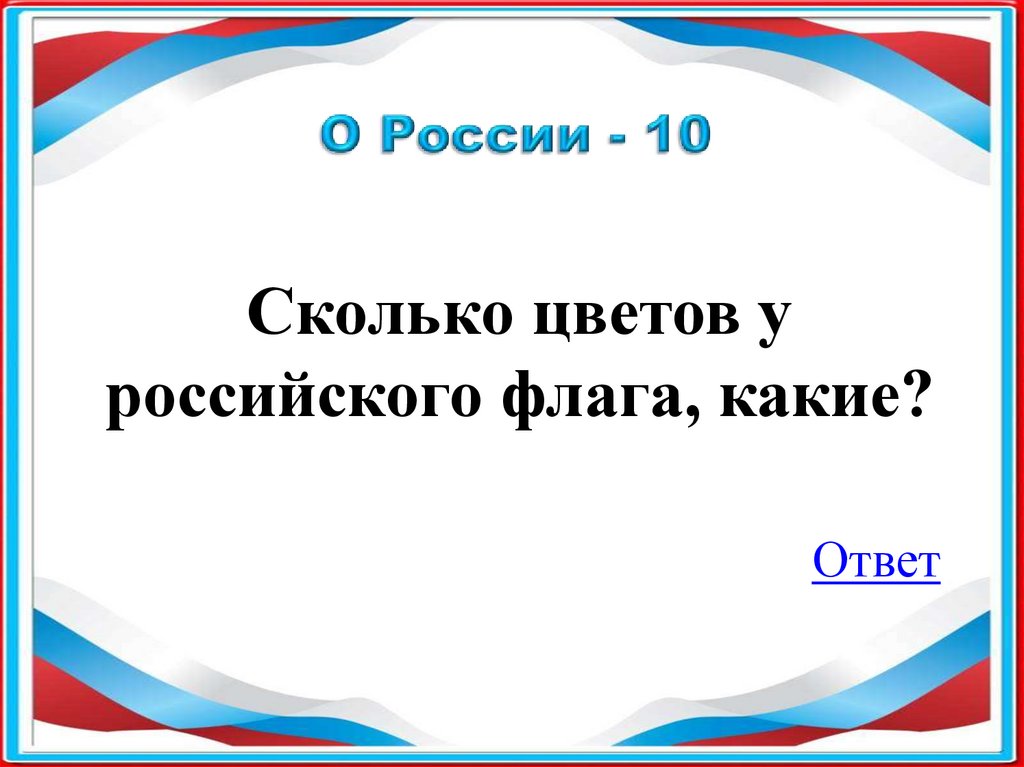 О России - 10

Сколько цветов у российского флага, какие?

Ответ